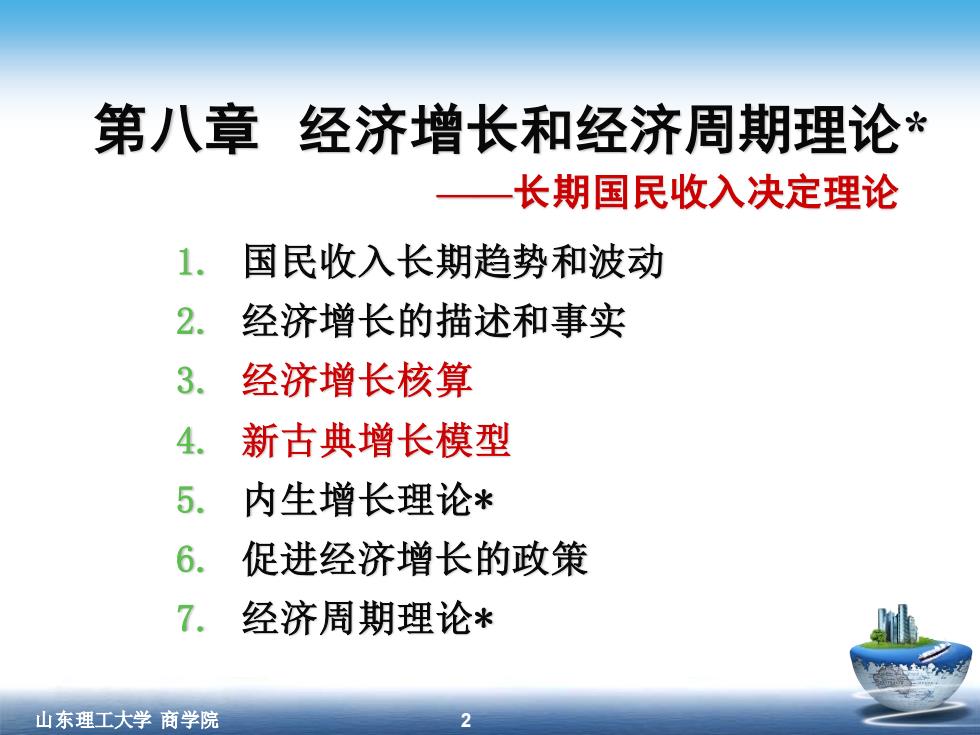 第八章 经济增长和经济周期理论*

——长期国民收入决定理论

1. 国民收入长期趋势和波动
2. 经济增长的描述和事实
3. 经济增长核算
4. 新古典增长模型
5. 内生增长理论*
6. 促进经济增长的政策
7. 经济周期理论*

山东理工大学 商学院

2